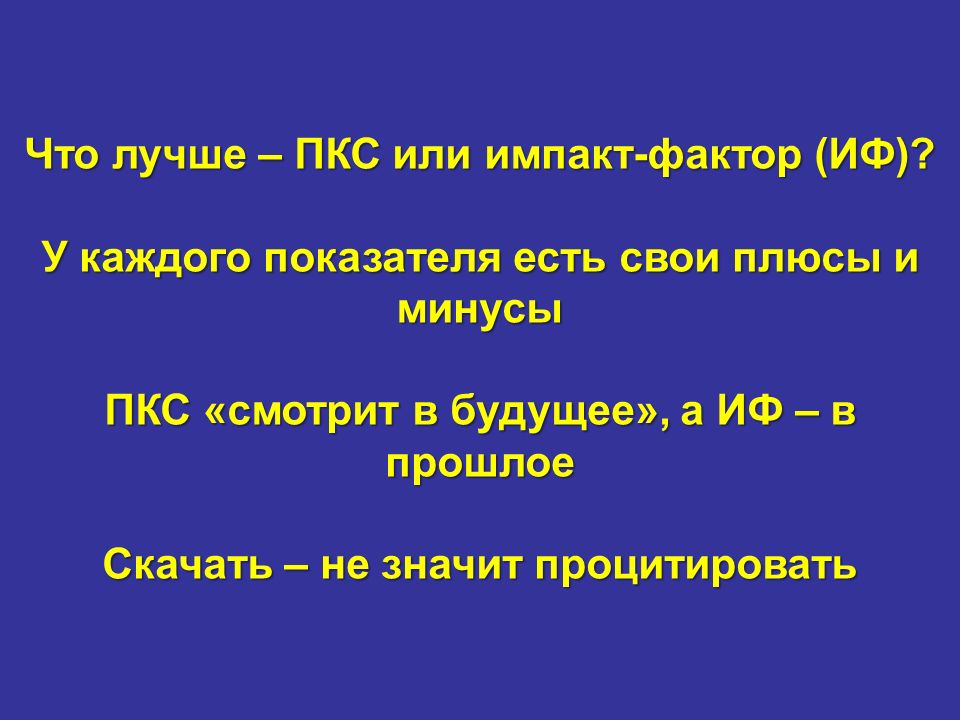 Что лучше – ПКС или импакт-фактор (ИФ)?

У каждого показателя есть свои плюсы и минусы

ПКС «смотрит в будущее», а ИФ – в прошлое

Скачать – не значит процитировать